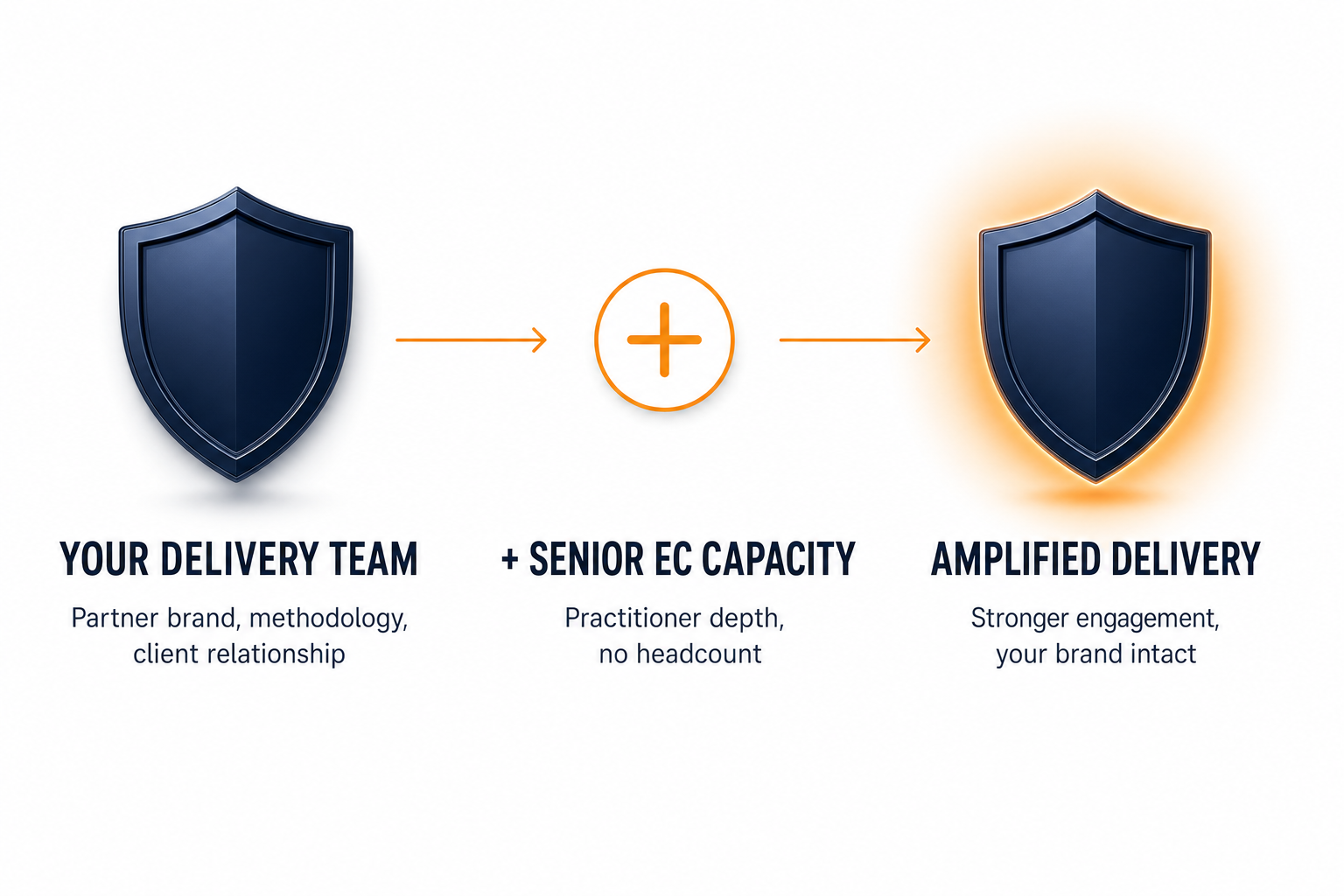 YOUR DELIVERY TEAM

Partner brand, methodology, client relationship

+ SENIOR EC CAPACITY

Practitioner depth, no headcount

AMPLIFIED DELIVERY

Stronger engagement, your brand intact